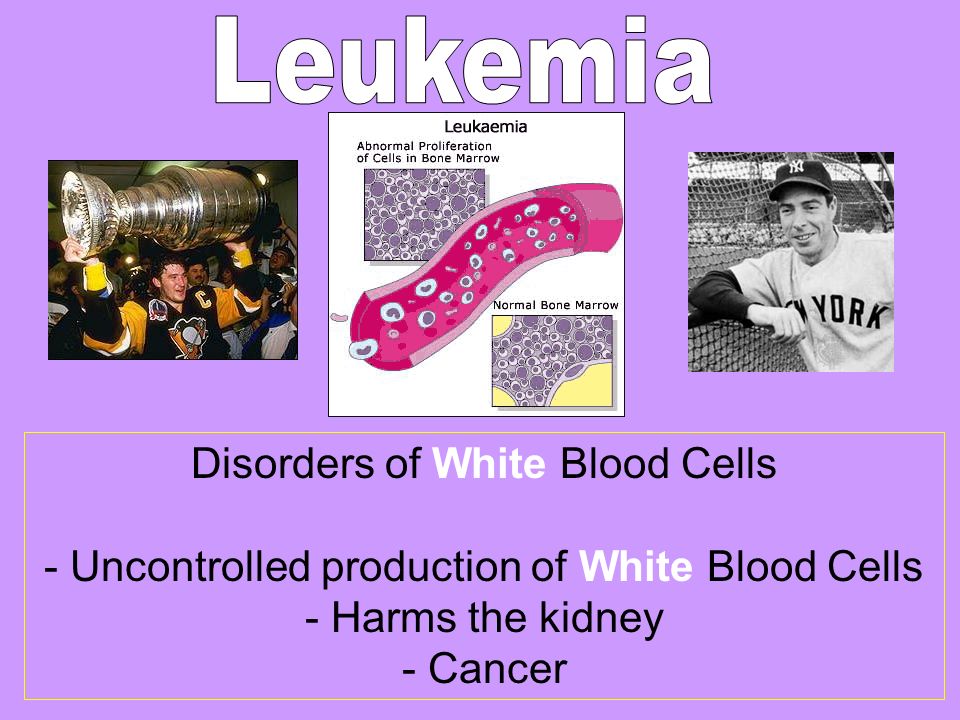 Leukemia

Leukaemia

Abnormal Proliferation of Cells in Bone Marrow

Normal Bone Marrow

C

NY

NEW YORK

Disorders of White Blood Cells

- Uncontrolled production of White Blood Cells
- Harms the kidney
- Cancer